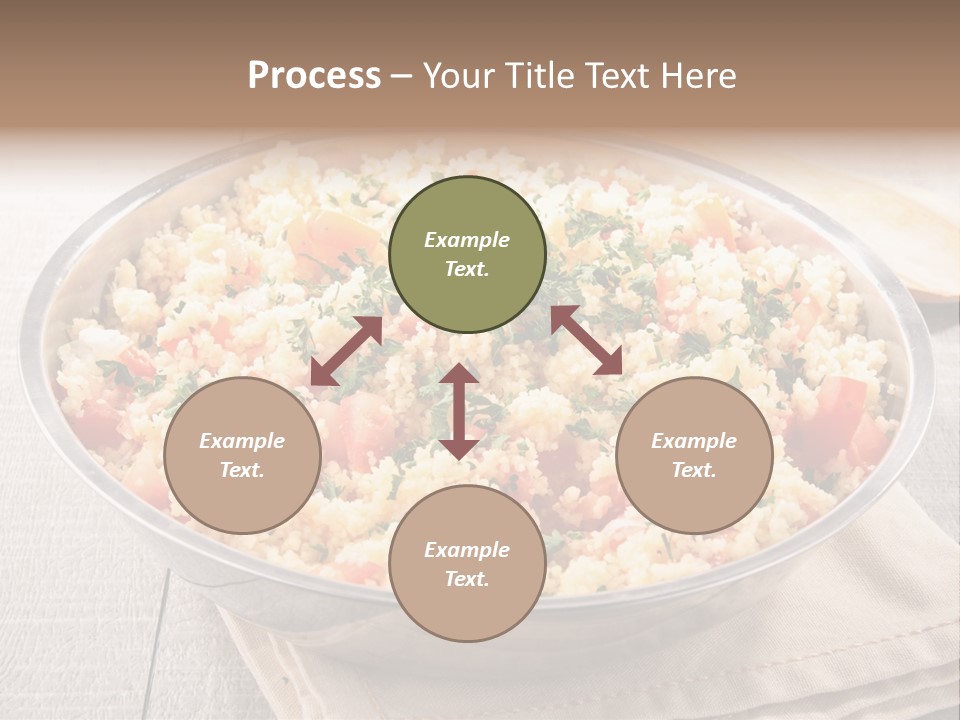 Process – Your Title Text Here

Example Text.

Example Text.

Example Text.

Example Text.